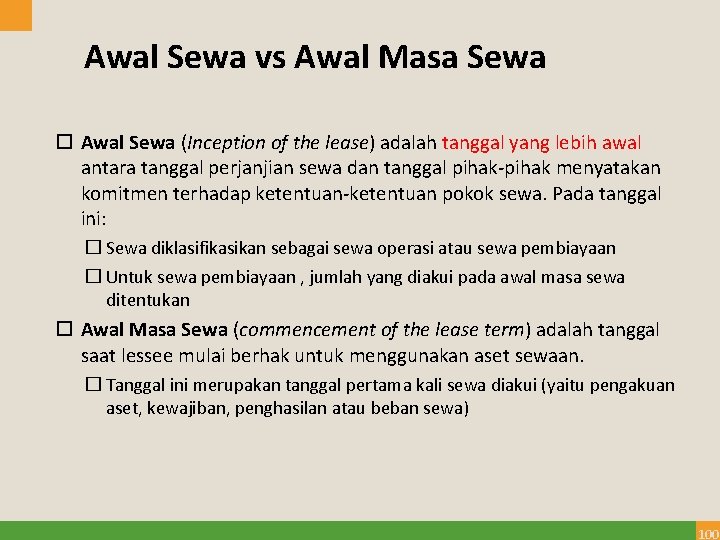 Awal Sewa vs Awal Masa Sewa

☐ Awal Sewa (Inception of the lease) adalah tanggal yang lebih awal antara tanggal perjanjian sewa dan tanggal pihak-pihak menyatakan komitmen terhadap ketentuan-ketentuan pokok sewa. Pada tanggal ini:

☐ Sewa diklasifikasikan sebagai sewa operasi atau sewa pembiayaan

☐ Untuk sewa pembiayaan , jumlah yang diakui pada awal masa sewa ditentukan

☐ Awal Masa Sewa (commencement of the lease term) adalah tanggal saat lessee mulai berhak untuk menggunakan aset sewaan.

☐ Tanggal ini merupakan tanggal pertama kali sewa diakui (yaitu pengakuan aset, kewajiban, penghasilan atau beban sewa)

100